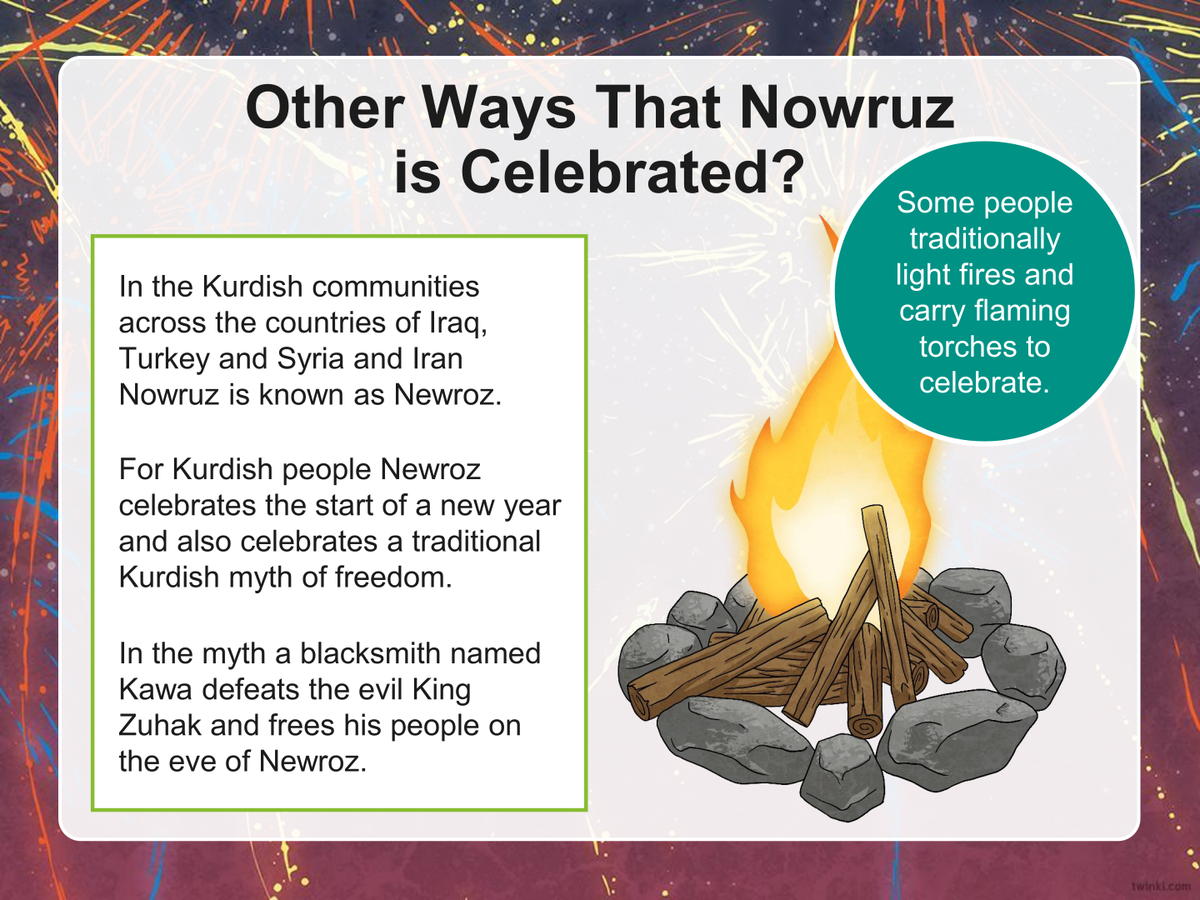 Other Ways That Nowruz is Celebrated?

In the Kurdish communities across the countries of Iraq, Turkey and Syria and Iran Nowruz is known as Newroz.

For Kurdish people Newroz celebrates the start of a new year and also celebrates a traditional Kurdish myth of freedom.

In the myth a blacksmith named Kawa defeats the evil King Zuhak and frees his people on the eve of Newroz.

Some people traditionally light fires and carry flaming torches to celebrate.

twinkl.com